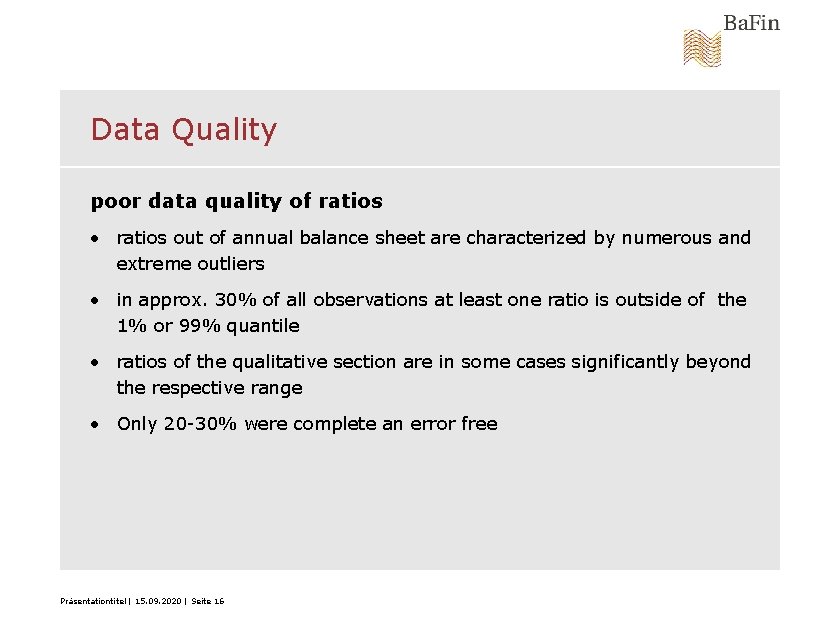 BaFin

Data Quality

poor data quality of ratios

• ratios out of annual balance sheet are characterized by numerous and extreme outliers

• in approx. 30% of all observations at least one ratio is outside of the 1% or 99% quantile

• ratios of the qualitative section are in some cases significantly beyond the respective range

• Only 20-30% were complete an error free

Präsentationtitel | 15.09.2020 | Seite 16